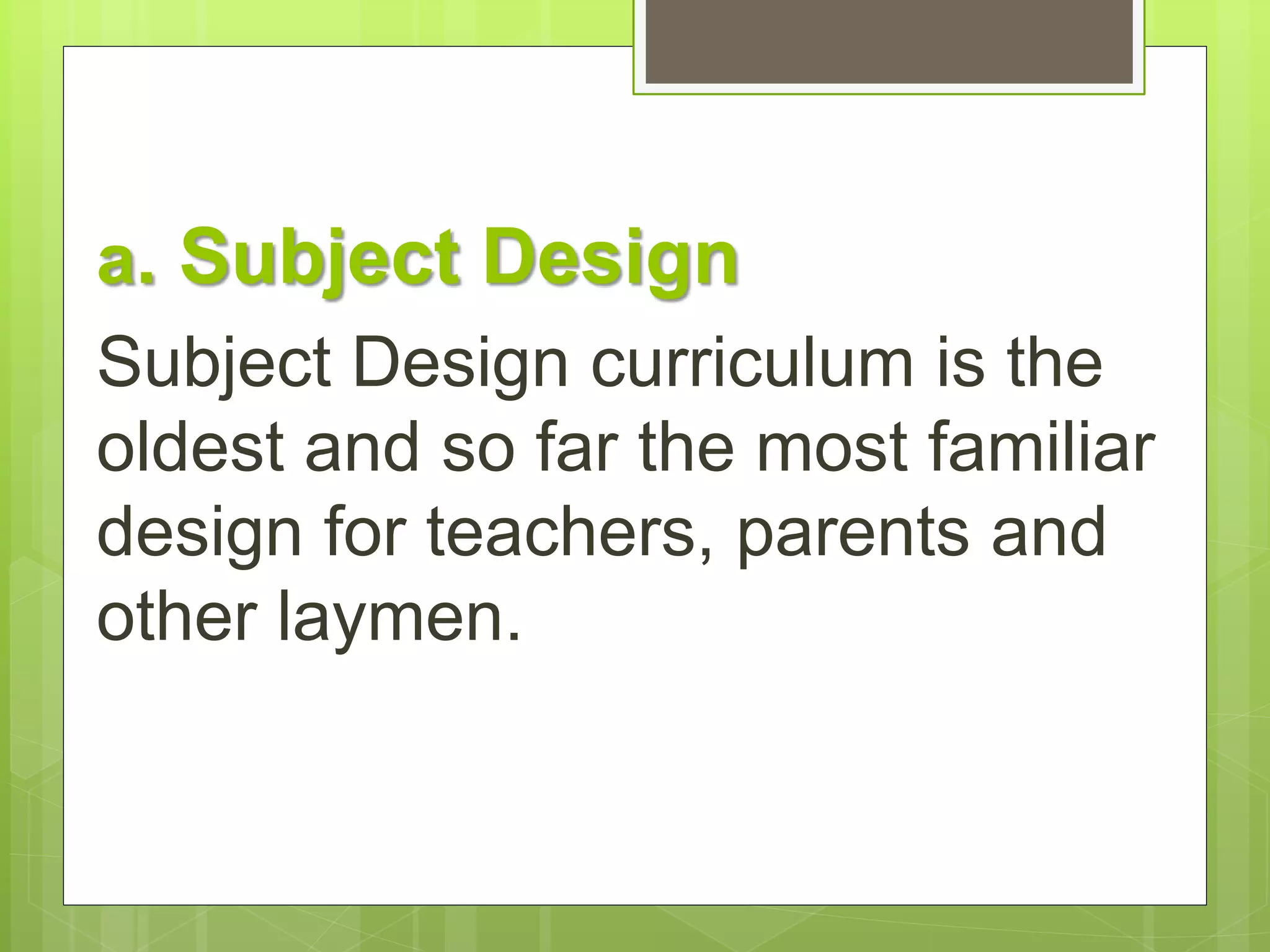 a. Subject Design

Subject Design curriculum is the oldest and so far the most familiar design for teachers, parents and other laymen.